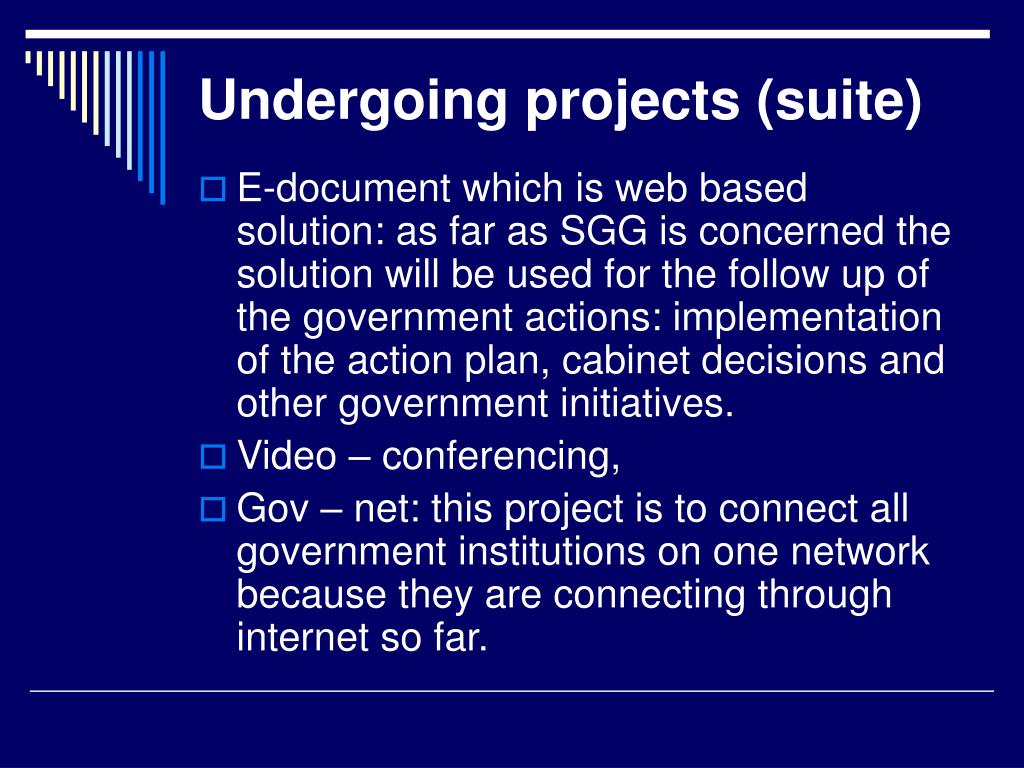 Undergoing projects (suite)

E-document which is web based solution: as far as SGG is concerned the solution will be used for the follow up of the government actions: implementation of the action plan, cabinet decisions and other government initiatives.

Video – conferencing,

Gov – net: this project is to connect all government institutions on one network because they are connecting through internet so far.